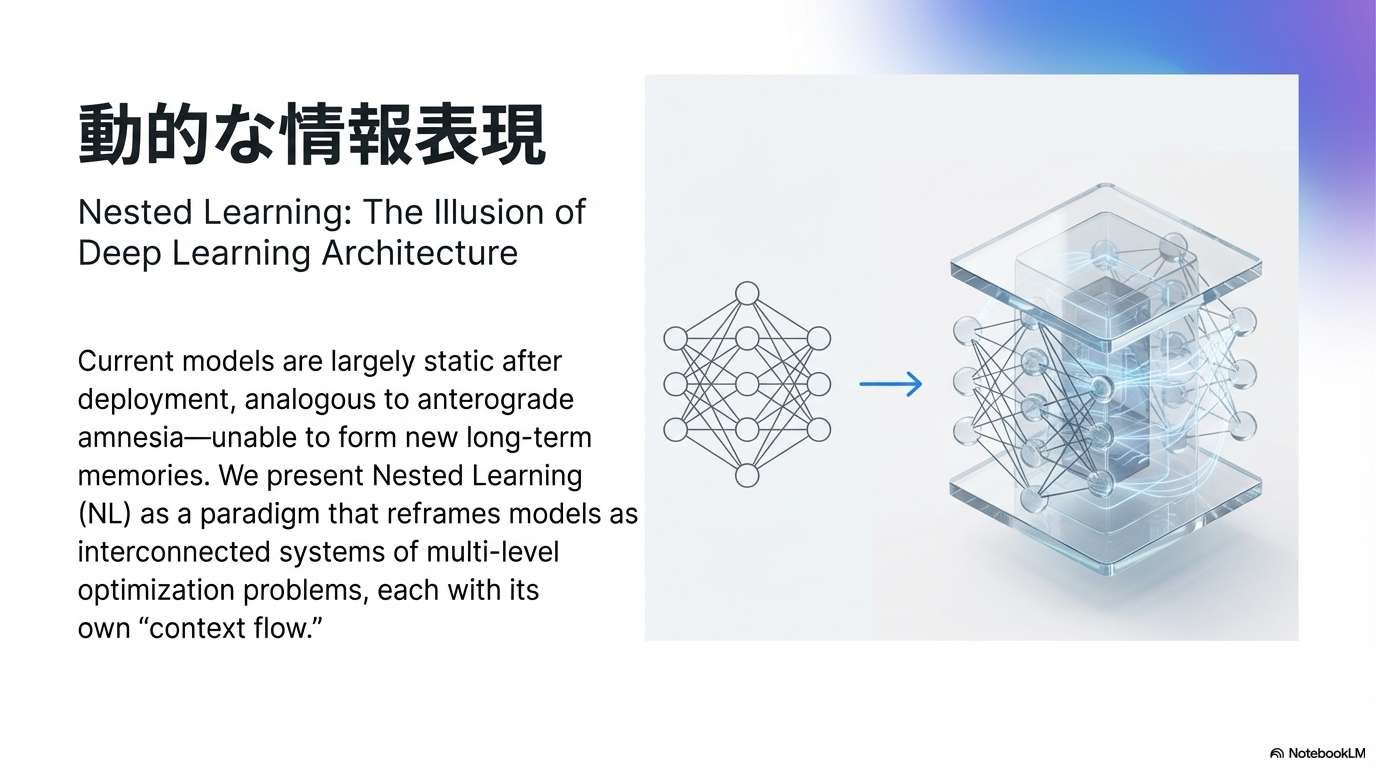 動的な情報表現

Nested Learning: The Illusion of Deep Learning Architecture

Current models are largely static after deployment, analogous to anterograde amnesia—unable to form new long-term memories. We present Nested Learning (NL) as a paradigm that reframes models as interconnected systems of multi-level optimization problems, each with its own “context flow.”

NotebookLM